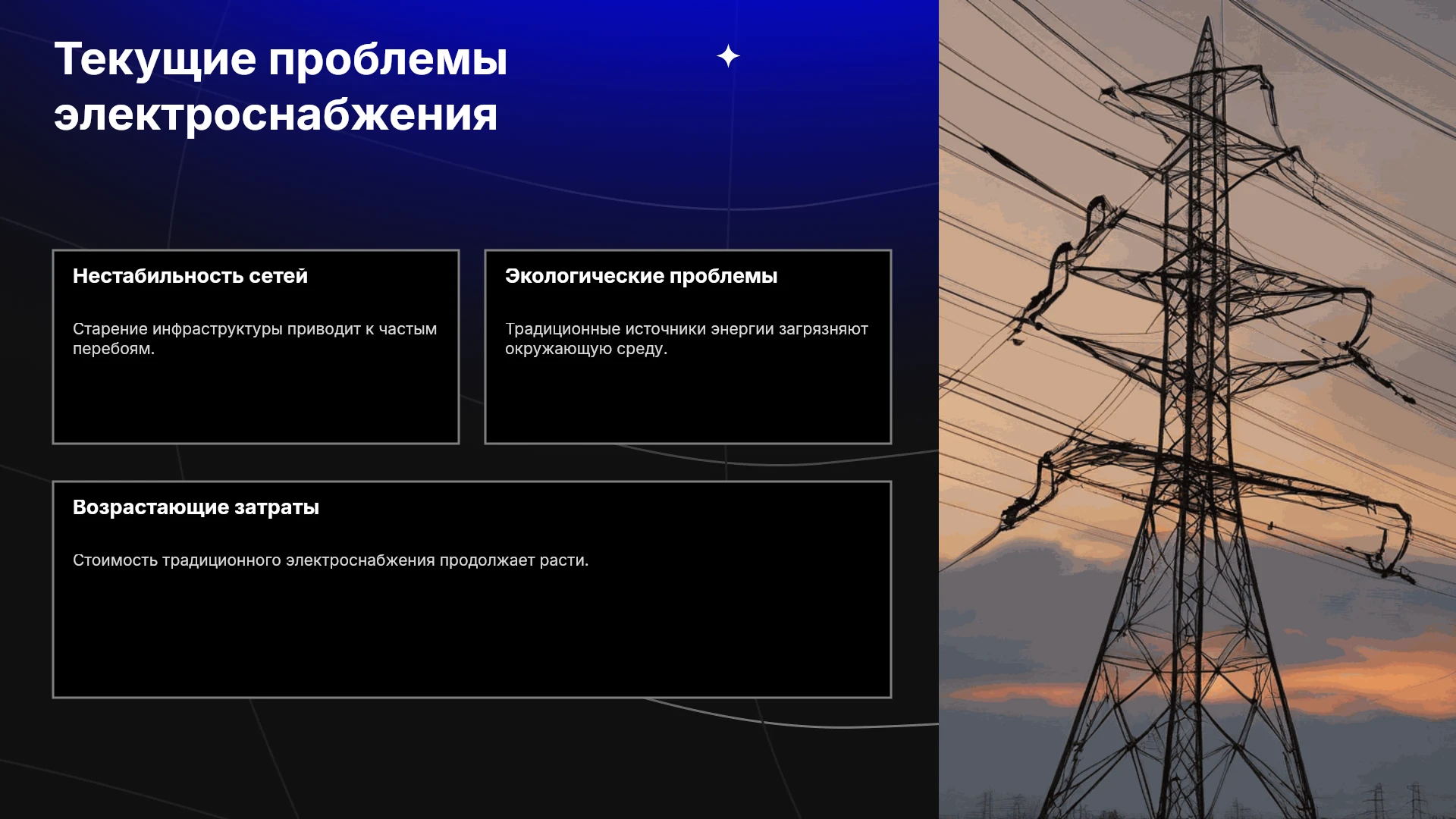 Текущие проблемы электроснабжения

Нестабильность сетей

Старение инфраструктуры приводит к частым перебоям.

Экологические проблемы

Традиционные источники энергии загрязняют окружающую среду.

Возрастающие затраты

Стоимость традиционного электроснабжения продолжает расти.